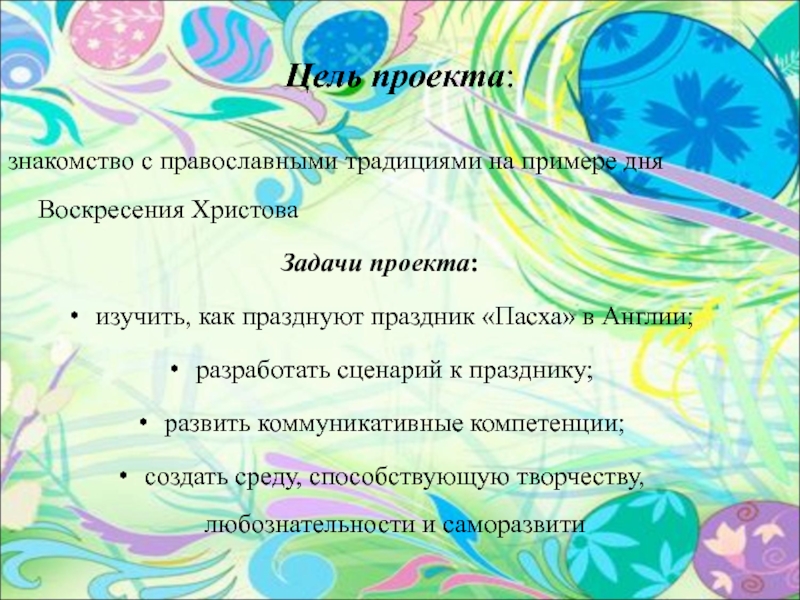 Цель проекта:

знакомство с православными традициями на примере дня Воскресения Христова

Задачи проекта:

• изучить, как празднуют праздник «Пасха» в Англии;

• разработать сценарий к празднику;

• развить коммуникативные компетенции;

• создать среду, способствующую творчеству, любознательности и саморазвити